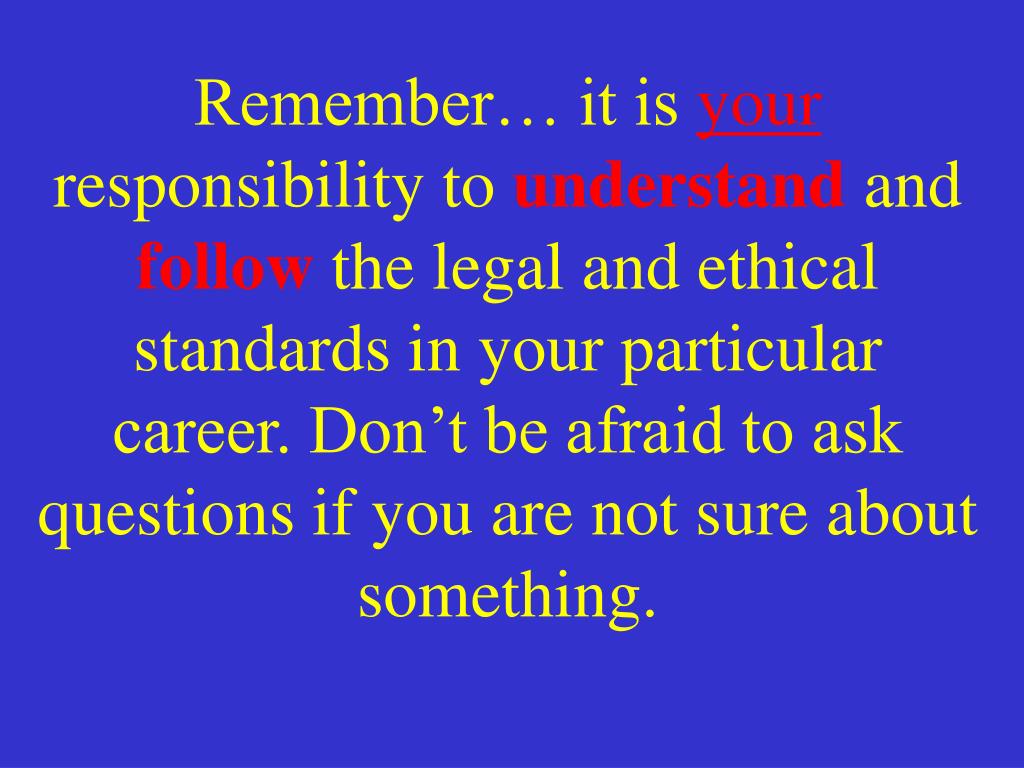 Remember… it is your responsibility to understand and follow the legal and ethical standards in your particular career. Don’t be afraid to ask questions if you are not sure about something.